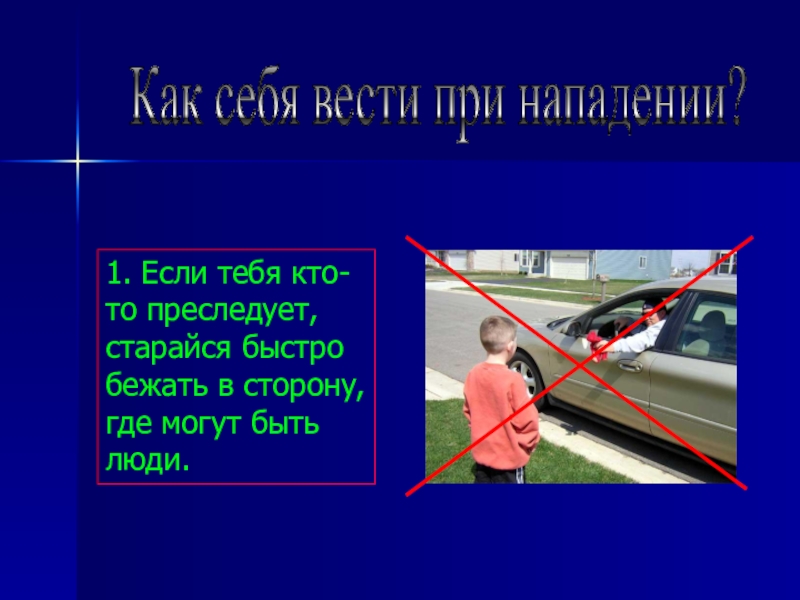 Как себя вести при нападении?

1. Если тебя кто-то преследует, старайся быстро бежать в сторону, где могут быть люди.